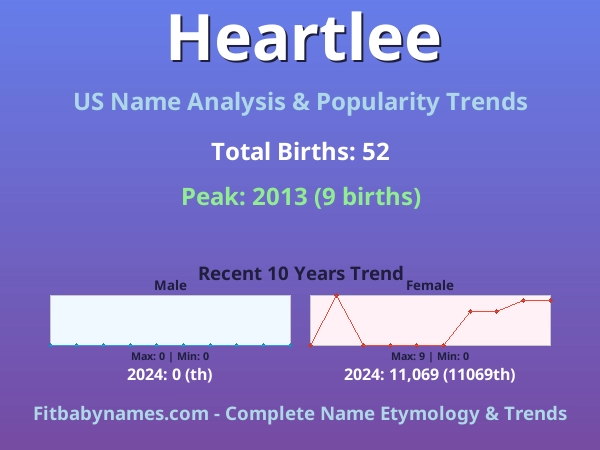 Heartlee

US Name Analysis & Popularity Trends

Total Births: 52

Peak: 2013 (9 births)

Recent 10 Years Trend

Male

Max: 0 | Min: 0

2024: 0 (th)

Female

Max: 9 | Min: 0

2024: 11,069 (11069th)

Fitbabynames.com - Complete Name Etymology & Trends